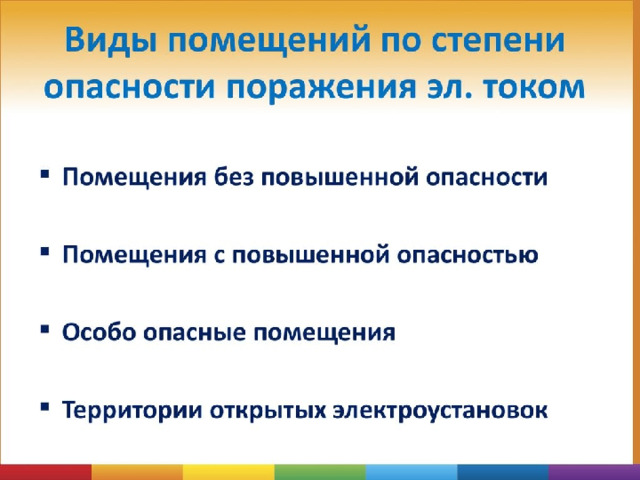 Виды помещений по степени опасности поражения эл. током

• Помещения без повышенной опасности

• Помещения с повышенной опасностью

• Особо опасные помещения

• Территории открытых электроустановок